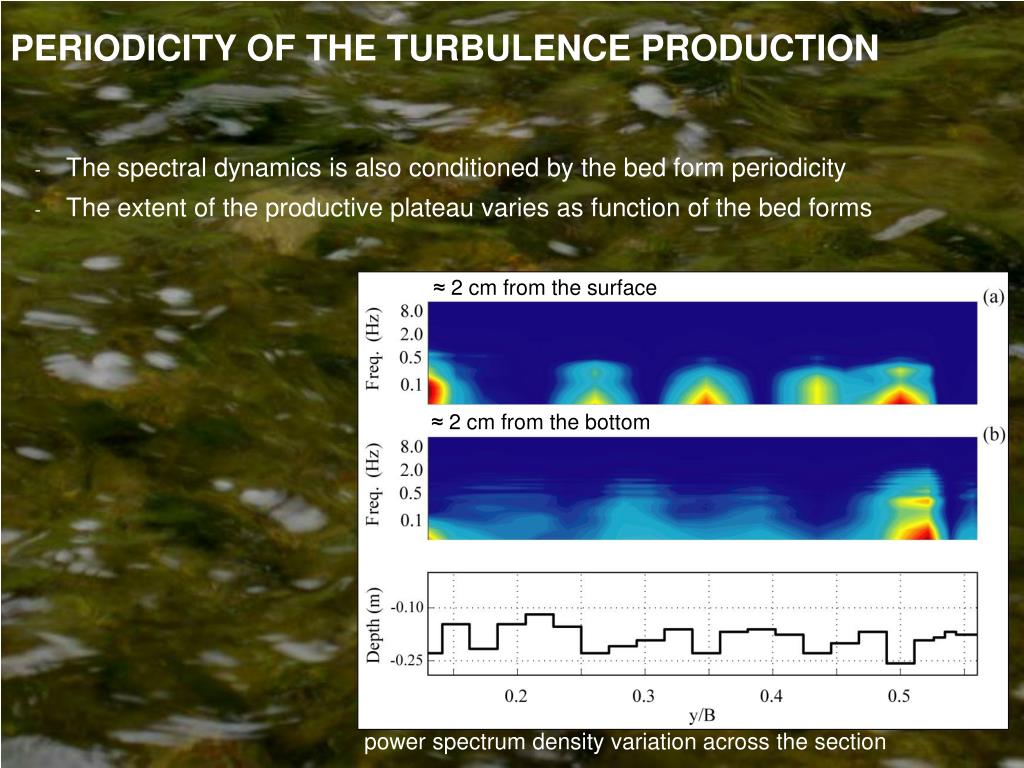 PERIODICITY OF THE TURBULENCE PRODUCTION

- The spectral dynamics is also conditioned by the bed form periodicity
- The extent of the productive plateau varies as function of the bed forms

≈ 2 cm from the surface

(a)

Freq. (Hz)
8.0
2.0
0.5
0.1

≈ 2 cm from the bottom

(b)

Freq. (Hz)
8.0
2.0
0.5
0.1

Depth (m)
-0.10
-0.25

0.2 0.3 0.4 0.5
y/B

power spectrum density variation across the section